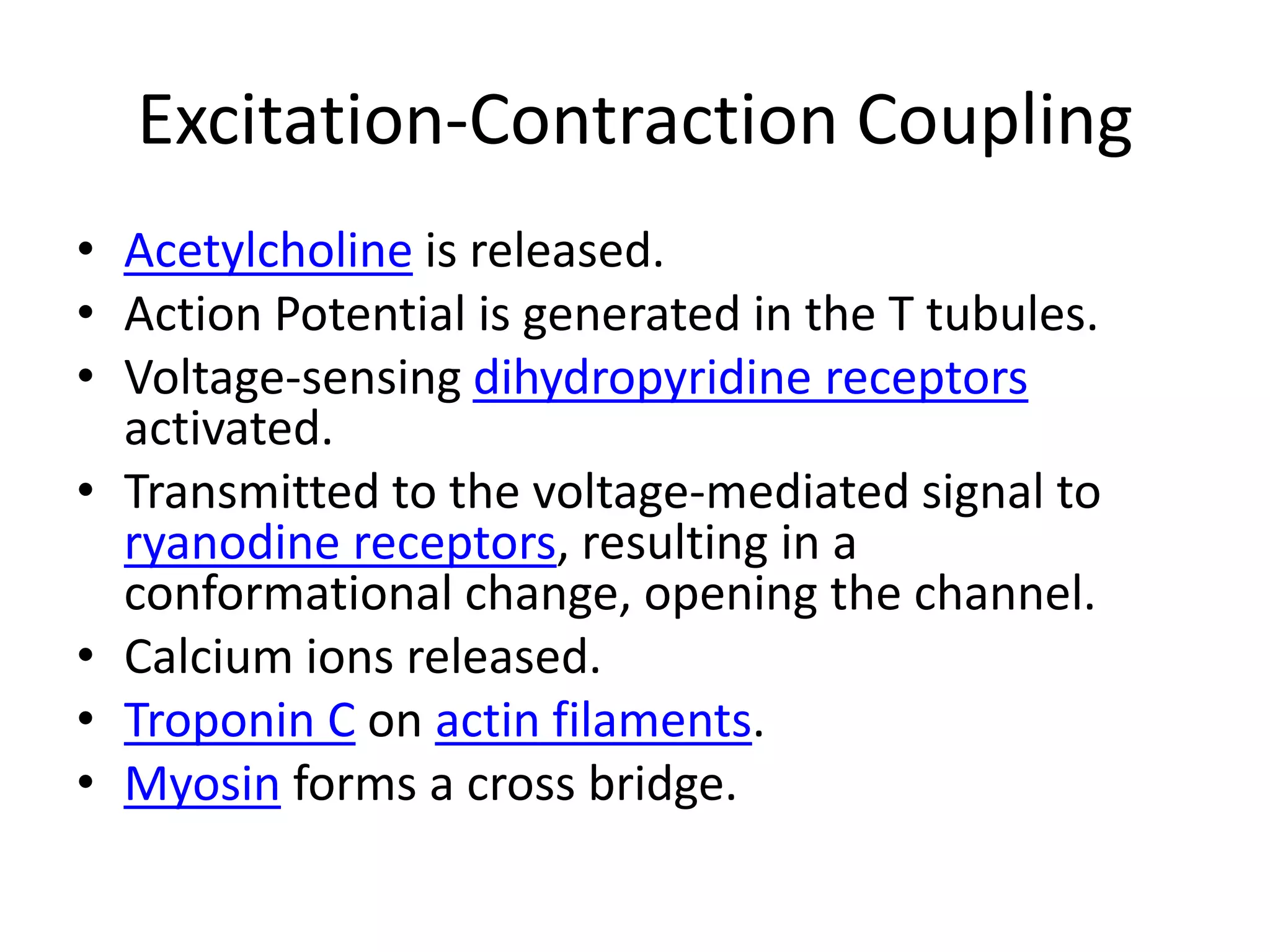 Excitation-Contraction Coupling

• Acetylcholine is released.
• Action Potential is generated in the T tubules.
• Voltage-sensing dihydropyridine receptors activated.
• Transmitted to the voltage-mediated signal to ryanodine receptors, resulting in a conformational change, opening the channel.
• Calcium ions released.
• Troponin C on actin filaments.
• Myosin forms a cross bridge.